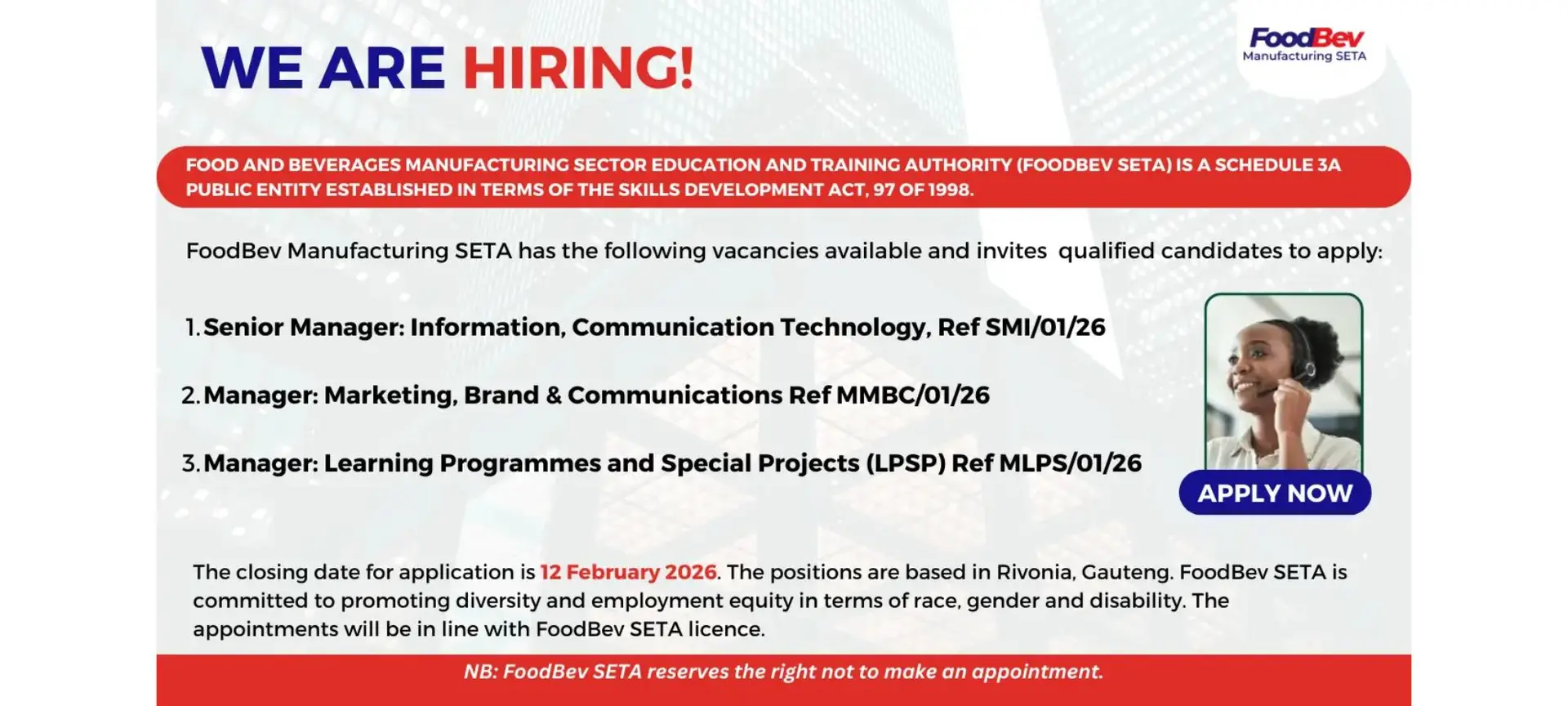 WE ARE HIRING!

FoodBev
Manufacturing SETA

FOOD AND BEVERAGES MANUFACTURING SECTOR EDUCATION AND TRAINING AUTHORITY (FOODBEV SETA) IS A SCHEDULE 3A PUBLIC ENTITY ESTABLISHED IN TERMS OF THE SKILLS DEVELOPMENT ACT, 97 OF 1998.

FoodBev Manufacturing SETA has the following vacancies available and invites qualified candidates to apply:

1. Senior Manager: Information, Communication Technology, Ref SMI/01/26

2. Manager: Marketing, Brand & Communications Ref MMBC/01/26

3. Manager: Learning Programmes and Special Projects (LPSP) Ref MLPS/01/26

APPLY NOW

The closing date for application is 12 February 2026. The positions are based in Rivonia, Gauteng. FoodBev SETA is committed to promoting diversity and employment equity in terms of race, gender and disability. The appointments will be in line with FoodBev SETA licence.

NB: FoodBev SETA reserves the right not to make an appointment.